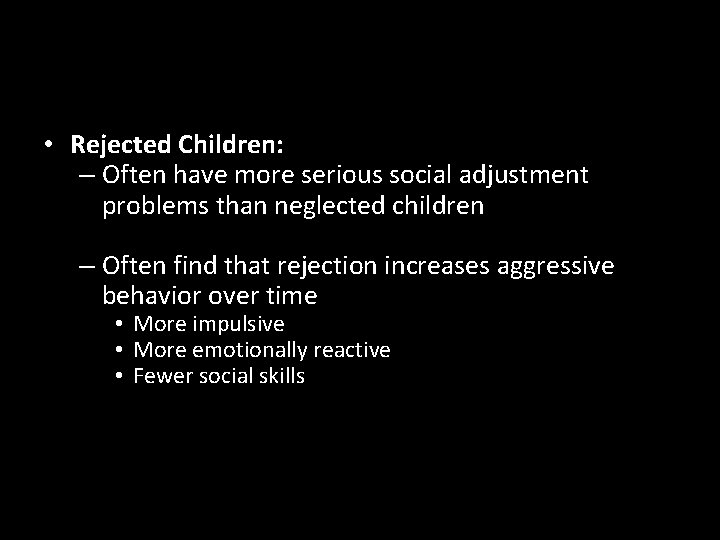 • Rejected Children:
– Often have more serious social adjustment problems than neglected children

– Often find that rejection increases aggressive behavior over time
• More impulsive
• More emotionally reactive
• Fewer social skills